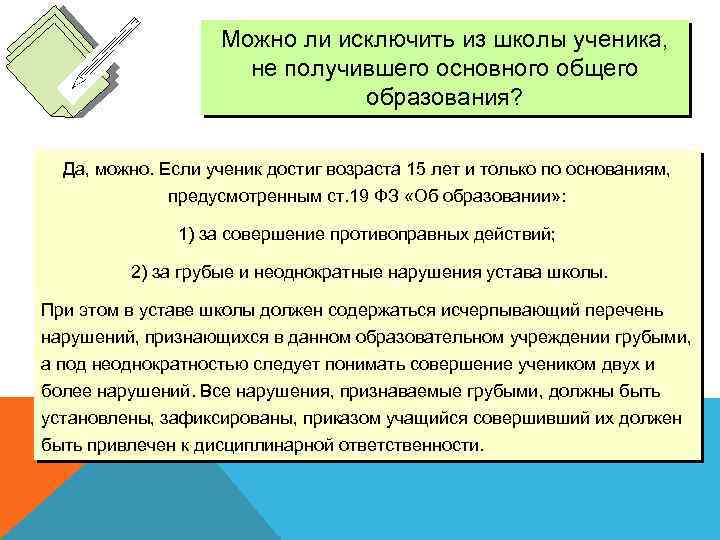 Можно ли исключить из школы ученика, не получившего основного общего образования?

Да, можно. Если ученик достиг возраста 15 лет и только по основаниям, предусмотренным ст.19 ФЗ «Об образовании»:

1) за совершение противоправных действий;

2) за грубые и неоднократные нарушения устава школы.

При этом в уставе школы должен содержаться исчерпывающий перечень нарушений, признающихся в данном образовательном учреждении грубыми, а под неоднократностью следует понимать совершение учеником двух и более нарушений. Все нарушения, признаваемые грубыми, должны быть установлены, зафиксированы, приказом учащийся совершивший их должен быть привлечен к дисциплинарной ответственности.